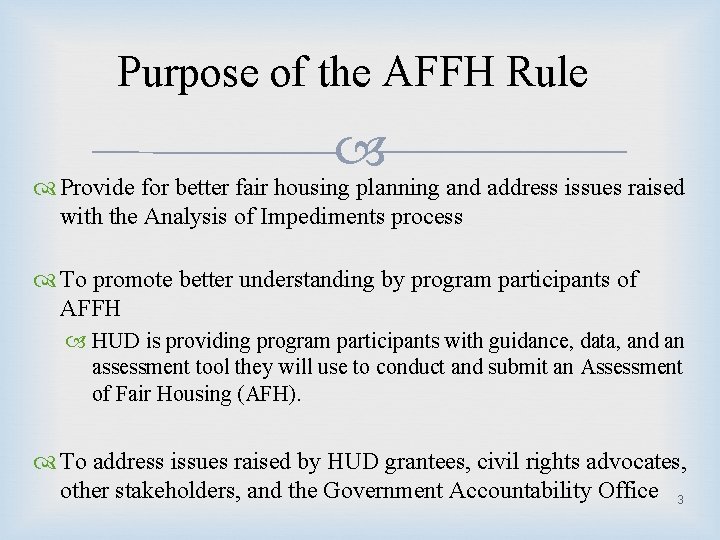 Purpose of the AFFH Rule

Provide for better fair housing planning and address issues raised with the Analysis of Impediments process

To promote better understanding by program participants of AFFH

HUD is providing program participants with guidance, data, and an assessment tool they will use to conduct and submit an Assessment of Fair Housing (AFH).

To address issues raised by HUD grantees, civil rights advocates, other stakeholders, and the Government Accountability Office

3